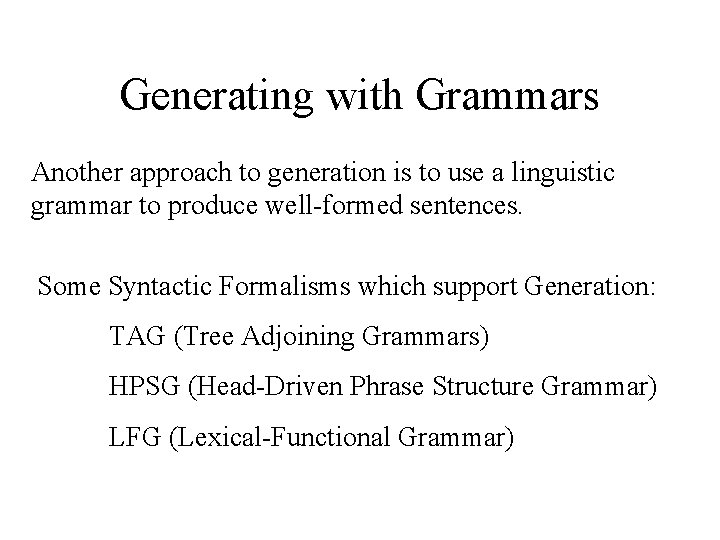 Generating with Grammars

Another approach to generation is to use a linguistic grammar to produce well-formed sentences.

Some Syntactic Formalisms which support Generation:

TAG (Tree Adjoining Grammars)

HPSG (Head-Driven Phrase Structure Grammar)

LFG (Lexical-Functional Grammar)